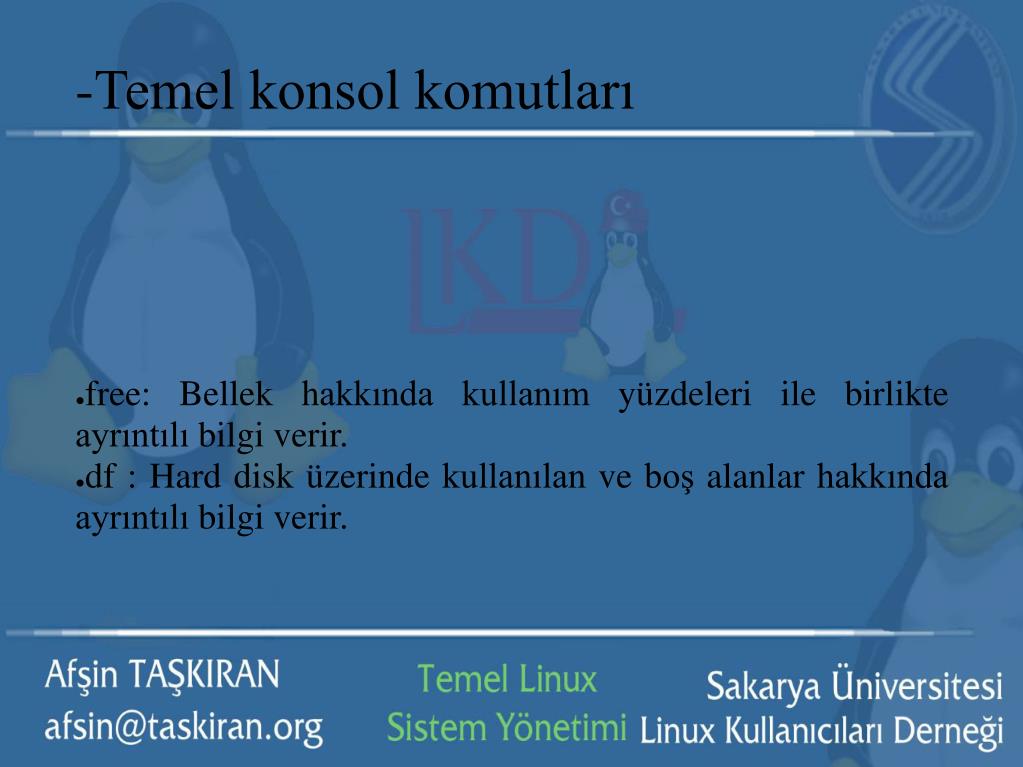 -Temel konsol komutları

LKD

●free: Bellek hakkında kullanım yüzdeleri ile birlikte ayrıntılı bilgi verir.
●df : Hard disk üzerinde kullanılan ve boş alanlar hakkında ayrıntılı bilgi verir.

Afşin TAŞKIRAN
afsin@taskiran.org

Temel Linux
Sistem Yönetimi

Sakarya Üniversitesi
Linux Kullanıcıları Derneği